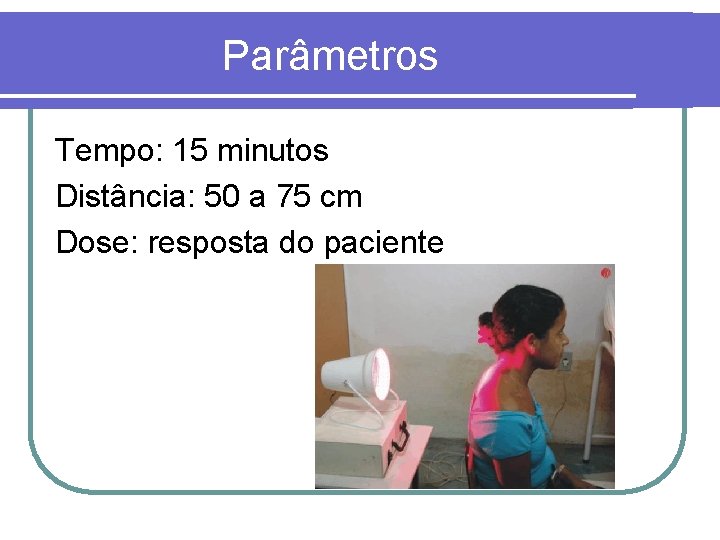 Parâmetros

Tempo: 15 minutos

Distância: 50 a 75 cm

Dose: resposta do paciente